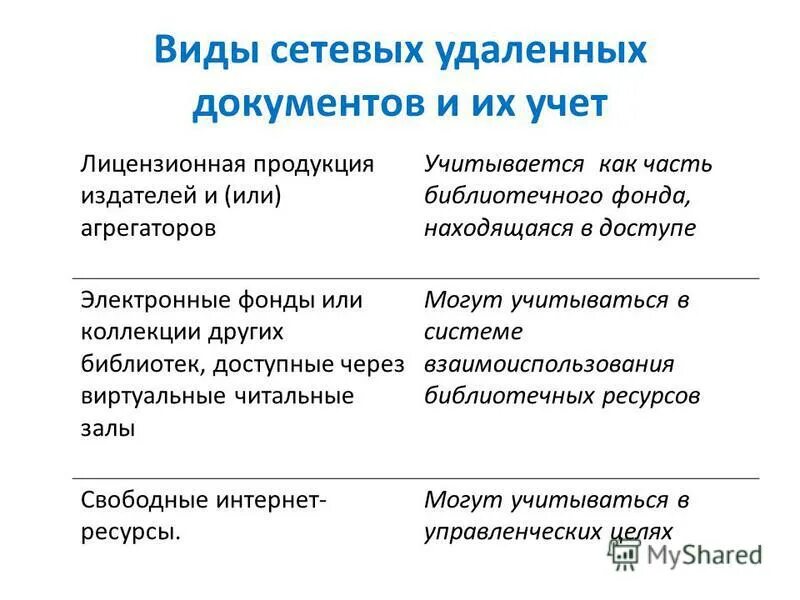 Виды сетевых удаленных документов и их учет

| | |
|---|---|
| Лицензионная продукция издателей и (или) агрегаторов | Учитывается как часть библиотечного фонда, находящаяся в доступе |
| Электронные фонды или коллекции других библиотек, доступные через виртуальные читальные залы | Могут учитываться в системе взаимоиспользования библиотечных ресурсов |
| Свободные интернет-ресурсы. | Могут учитываться в управленческих целях |

MyShared